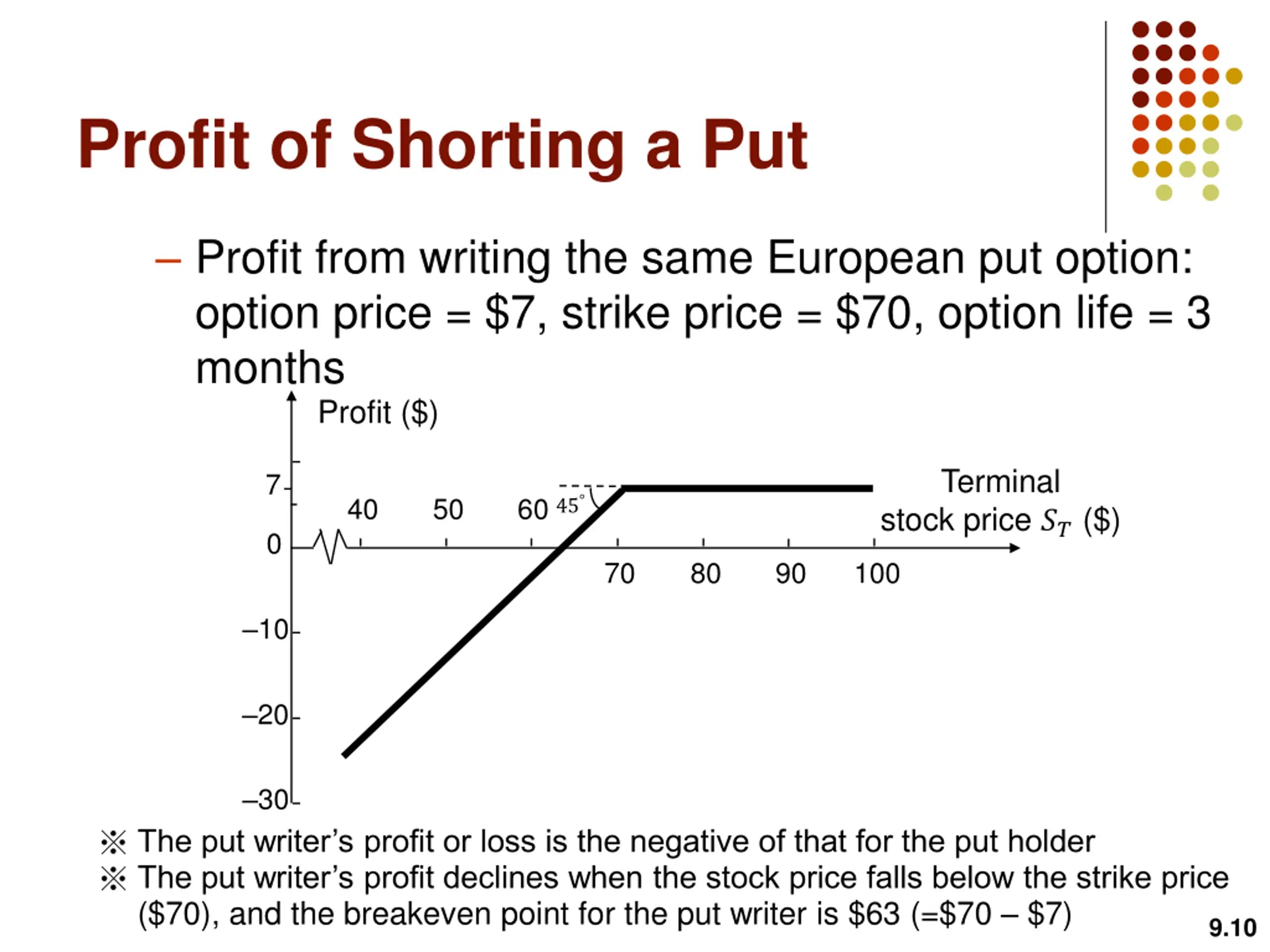 Profit of Shorting a Put

– Profit from writing the same European put option: option price = \$7, strike price = \$70, option life = 3 months

Profit (\$)

7

0

–10

–20

–30

40 50 60 $45^\circ$

70 80 90 100

Terminal stock price $S_T$ (\$)

※ The put writer's profit or loss is the negative of that for the put holder
※ The put writer's profit declines when the stock price falls below the strike price (\$70), and the breakeven point for the put writer is \$63 (=\$70 – \$7)

9.10